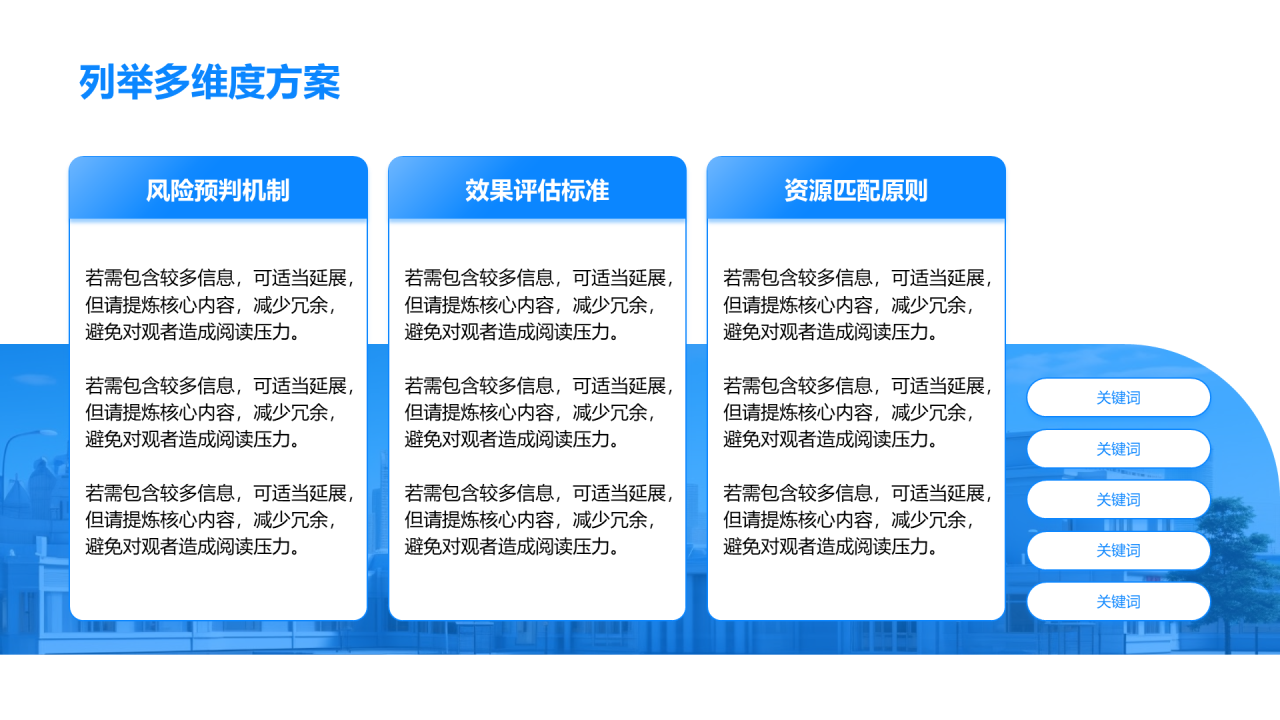 列举多维度方案

风险预判机制

若需包含较多信息，可适当延展，但请提炼核心内容，减少冗余，避免对观者造成阅读压力。

若需包含较多信息，可适当延展，但请提炼核心内容，减少冗余，避免对观者造成阅读压力。

若需包含较多信息，可适当延展，但请提炼核心内容，减少冗余，避免对观者造成阅读压力。

效果评估标准

若需包含较多信息，可适当延展，但请提炼核心内容，减少冗余，避免对观者造成阅读压力。

若需包含较多信息，可适当延展，但请提炼核心内容，减少冗余，避免对观者造成阅读压力。

若需包含较多信息，可适当延展，但请提炼核心内容，减少冗余，避免对观者造成阅读压力。

资源匹配原则

若需包含较多信息，可适当延展，但请提炼核心内容，减少冗余，避免对观者造成阅读压力。

若需包含较多信息，可适当延展，但请提炼核心内容，减少冗余，避免对观者造成阅读压力。

若需包含较多信息，可适当延展，但请提炼核心内容，减少冗余，避免对观者造成阅读压力。

关键词

关键词

关键词

关键词

关键词